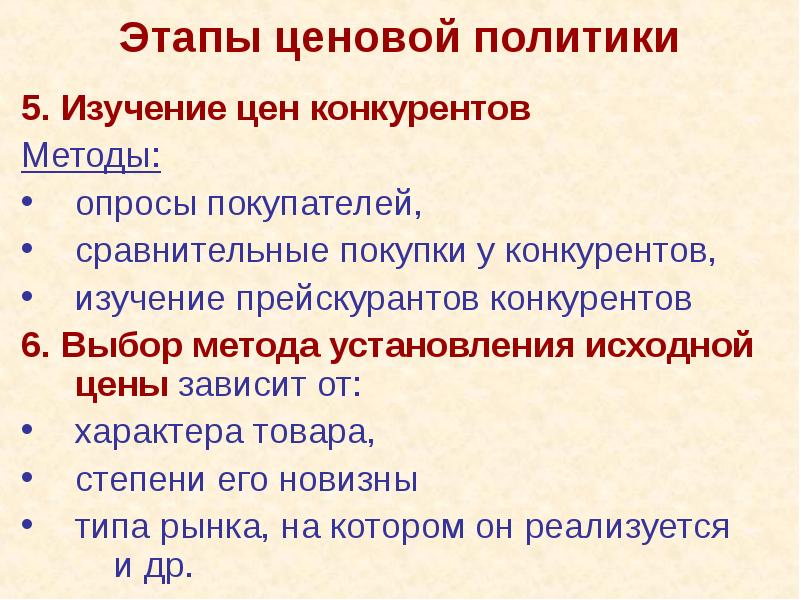 Этапы ценовой политики

5. Изучение цен конкурентов

Методы:

• опросы покупателей,
• сравнительные покупки у конкурентов,
• изучение прейскурантов конкурентов

6. Выбор метода установления исходной цены зависит от:

• характера товара,
• степени его новизны
• типа рынка, на котором он реализуется и др.